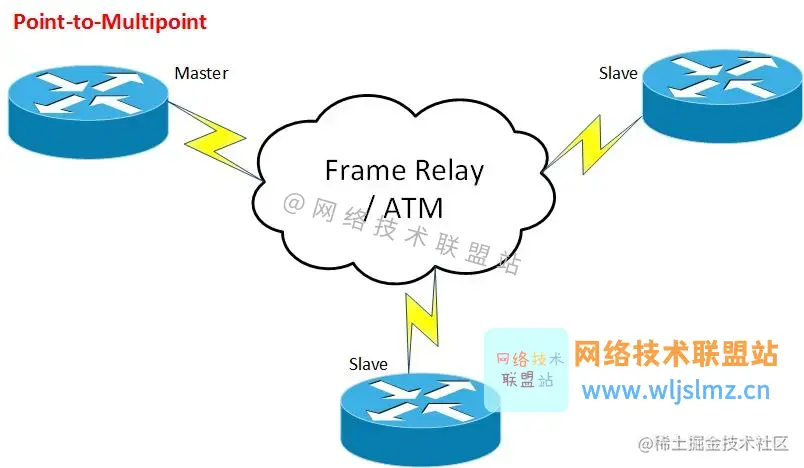 Point-to-Multipoint

Master

Slave

Frame Relay / ATM

@网络技术联盟站

Slave

网络技术联盟站

网络技术联盟站

www.wljslmz.cn

@稀土掘金技术社区